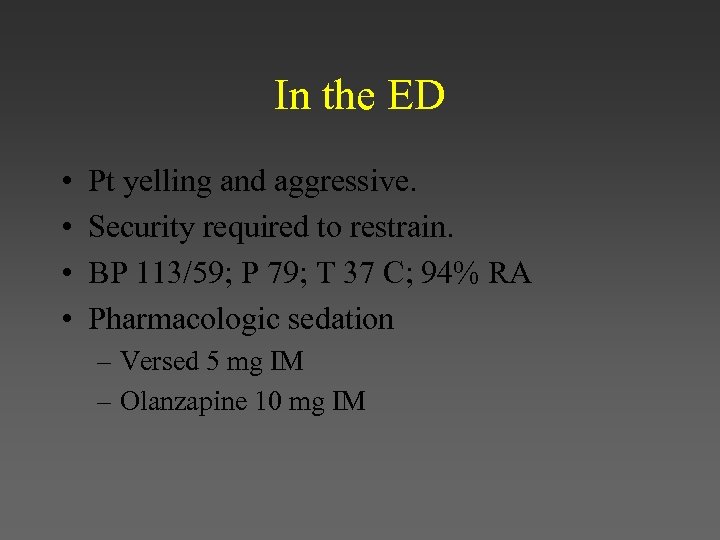 In the ED

• Pt yelling and aggressive.
• Security required to restrain.
• BP 113/59; P 79; T 37 C; 94% RA
• Pharmacologic sedation
  – Versed 5 mg IM
  – Olanzapine 10 mg IM